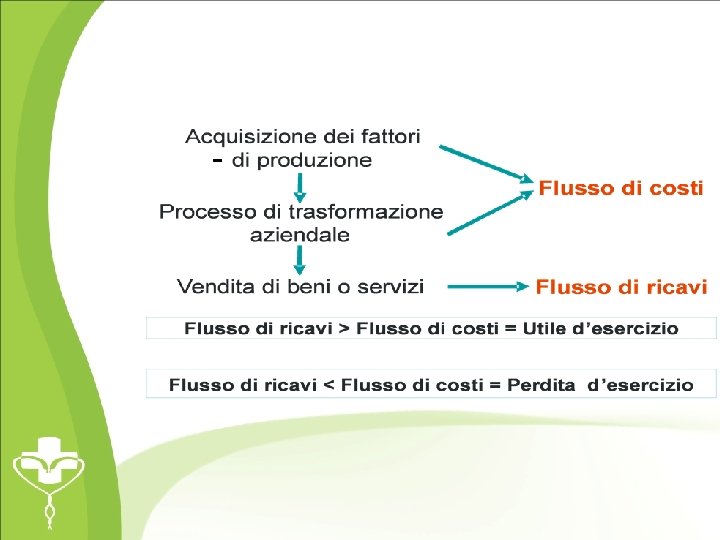 Acquisizione dei fattori
- di produzione

Processo di trasformazione aziendale

Vendita di beni o servizi

Flusso di costi

Flusso di ricavi

Flusso di ricavi > Flusso di costi = Utile d'esercizio

Flusso di ricavi < Flusso di costi = Perdita d'esercizio